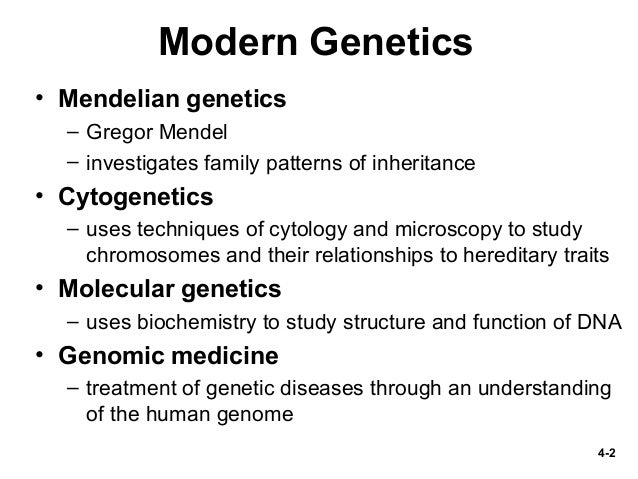 Modern Genetics

• Mendelian genetics
– Gregor Mendel
– investigates family patterns of inheritance

• Cytogenetics
– uses techniques of cytology and microscopy to study chromosomes and their relationships to hereditary traits

• Molecular genetics
– uses biochemistry to study structure and function of DNA

• Genomic medicine
– treatment of genetic diseases through an understanding of the human genome

4-2